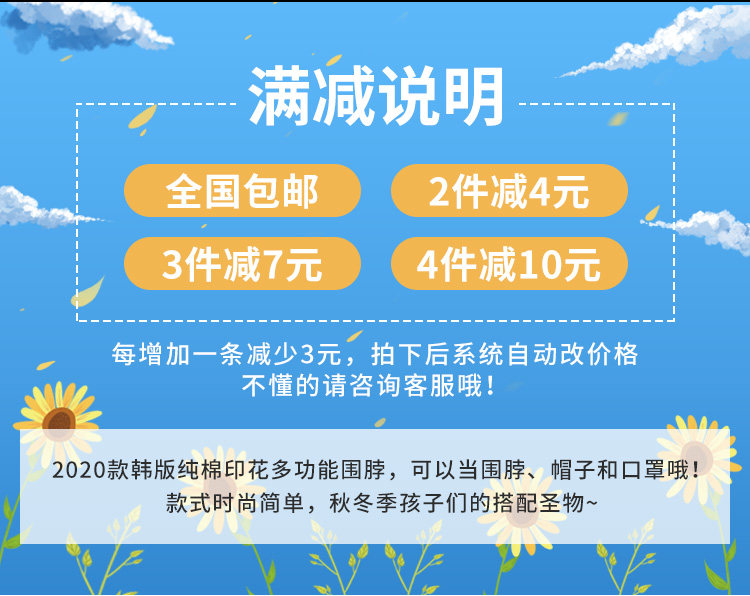 满减说明

全国包邮

2件减4元

3件减7元

4件减10元

每增加一条减少3元，拍下后系统自动改价格
不懂的请咨询客服哦！

2020款韩版纯棉印花多功能围脖，可以当围脖、帽子和口罩哦！
款式时尚简单，秋冬季孩子们的搭配圣物~